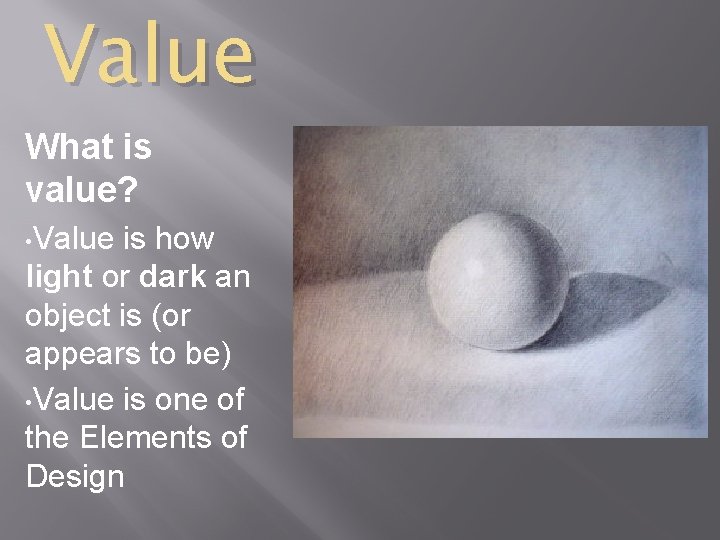 Value

What is value?

•Value is how light or dark an object is (or appears to be)

•Value is one of the Elements of Design